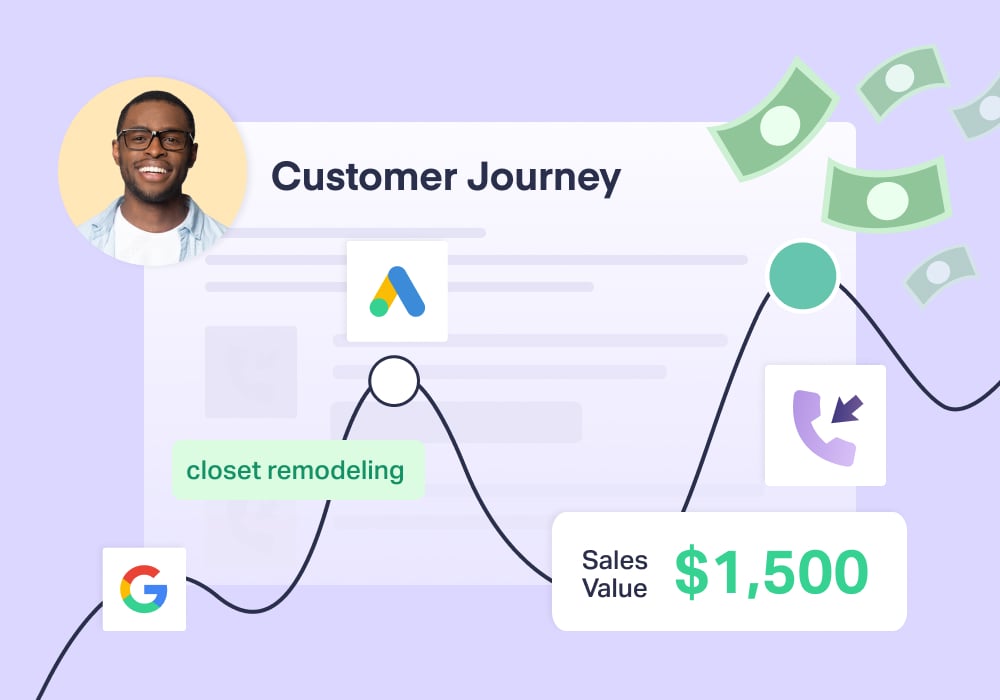 Customer Journey

closet remodeling

G

Sales Value $1,500